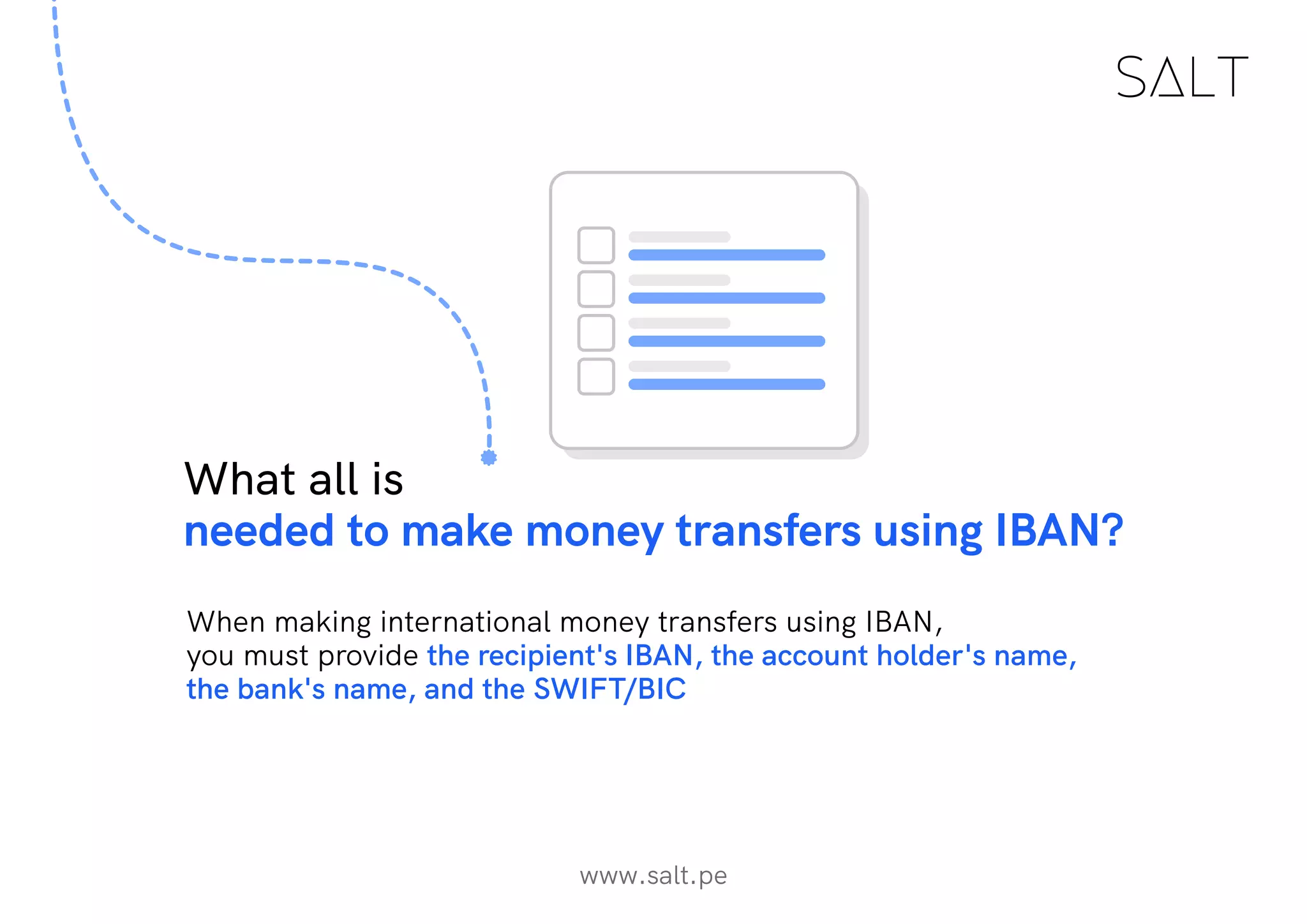 SALT

What all is
needed to make money transfers using IBAN?

When making international money transfers using IBAN, you must provide the recipient's IBAN, the account holder's name, the bank's name, and the SWIFT/BIC

www.salt.pe